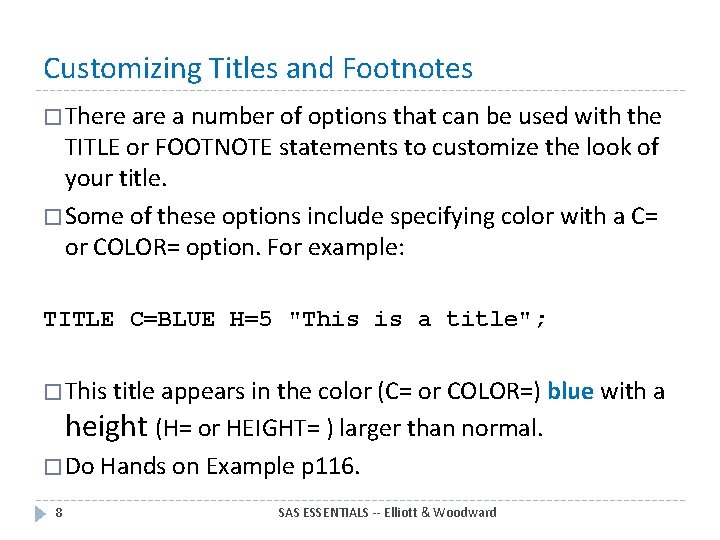 Customizing Titles and Footnotes

□ There are a number of options that can be used with the TITLE or FOOTNOTE statements to customize the look of your title.

□ Some of these options include specifying color with a C= or COLOR= option. For example:

TITLE C=BLUE H=5 "This is a title";

□ This title appears in the color (C= or COLOR=) blue with a height (H= or HEIGHT= ) larger than normal.

□ Do Hands on Example p116.

8

SAS ESSENTIALS -- Elliott & Woodward